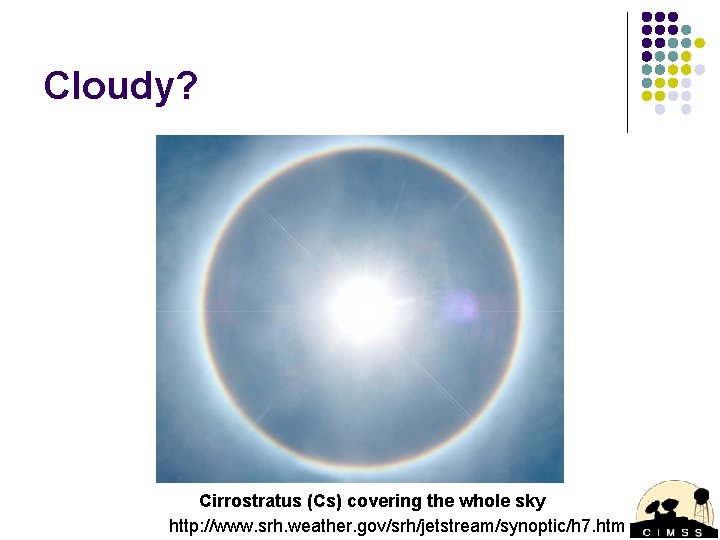 Cloudy?

Cirrostratus (Cs) covering the whole sky

http://www.srh.weather.gov/srh/jetstream/synoptic/h7.htm

CIMSS